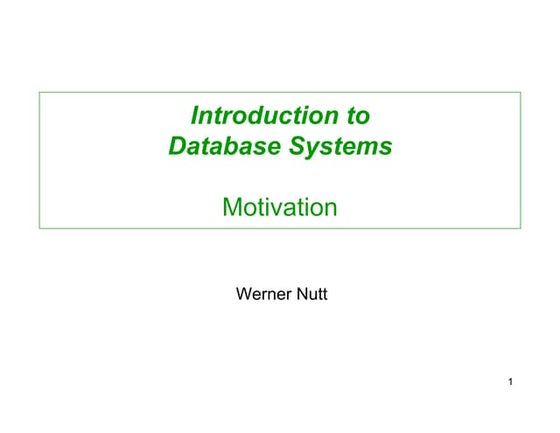 Introduction to
Database Systems

Motivation

Werner Nutt

1